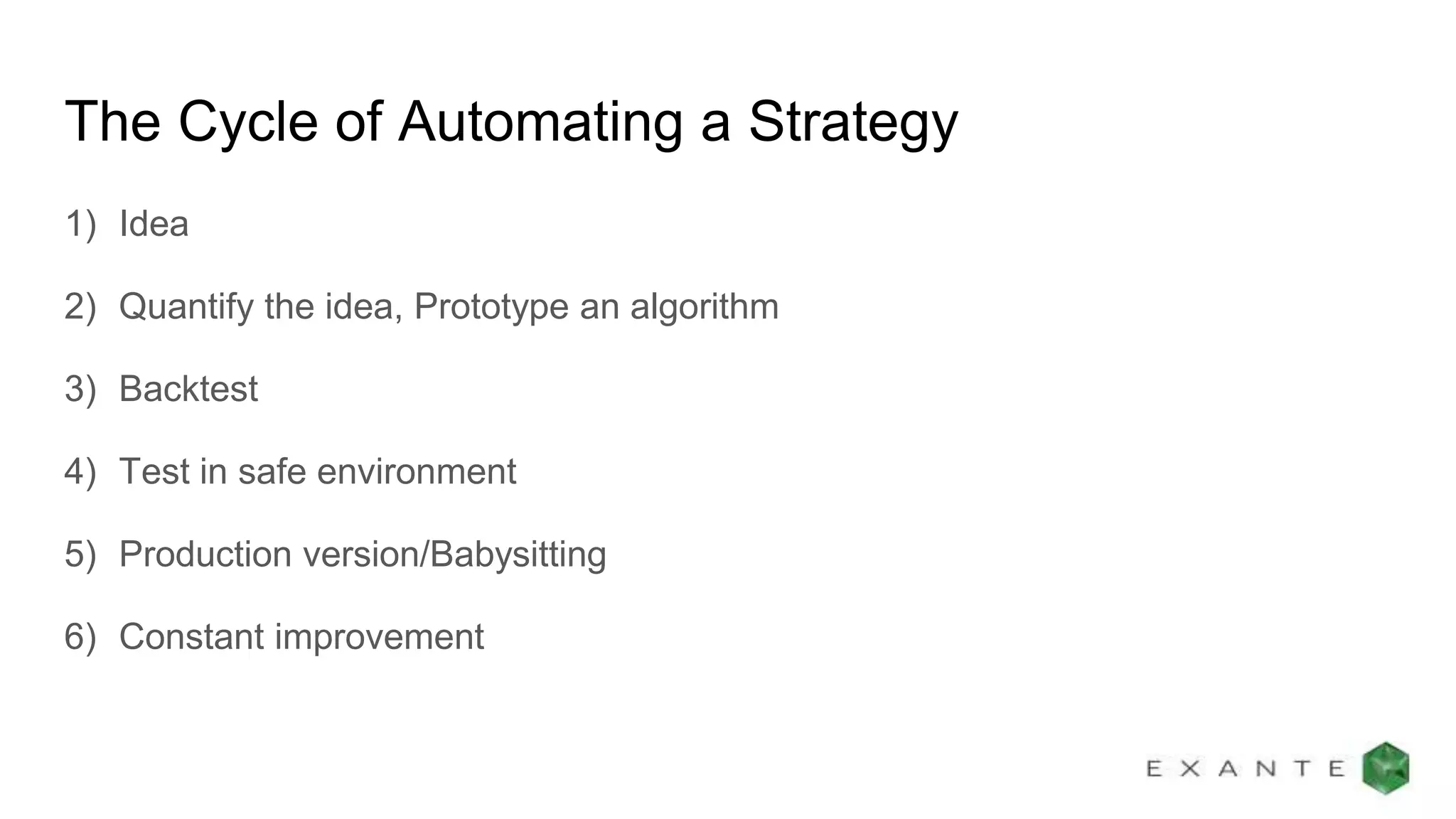 The Cycle of Automating a Strategy

1) Idea

2) Quantify the idea, Prototype an algorithm

3) Backtest

4) Test in safe environment

5) Production version/Babysitting

6) Constant improvement

EXANTE